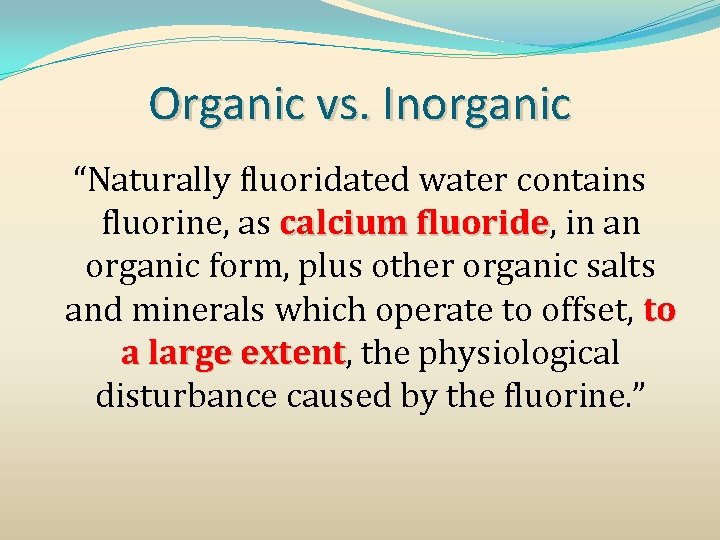 Organic vs. Inorganic

“Naturally fluoridated water contains fluorine, as calcium fluoride, in an organic form, plus other organic salts and minerals which operate to offset, to a large extent, the physiological disturbance caused by the fluorine.”